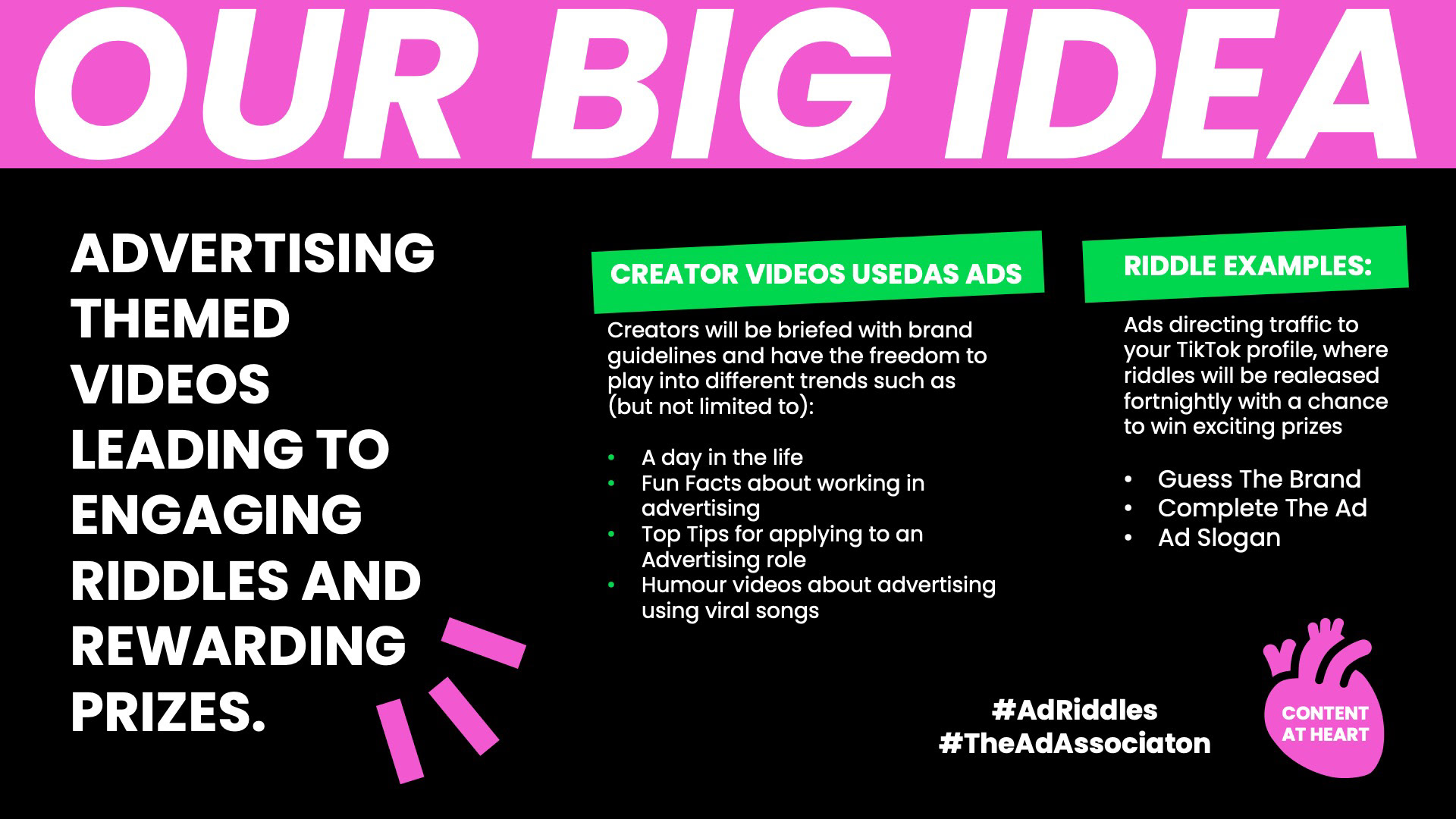 OUR BIG IDEA

ADVERTISING THEMED VIDEOS LEADING TO ENGAGING RIDDLES AND REWARDING PRIZES.

CREATOR VIDEOS USEDAS ADS

Creators will be briefed with brand guidelines and have the freedom to play into different trends such as (but not limited to):

• A day in the life
• Fun Facts about working in advertising
• Top Tips for applying to an Advertising role
• Humour videos about advertising using viral songs

RIDDLE EXAMPLES:

Ads directing traffic to your TikTok profile, where riddles will be realeased fortnightly with a chance to win exciting prizes

• Guess The Brand
• Complete The Ad
• Ad Slogan

#AdRiddles
#TheAdAssociaton

CONTENT AT HEART